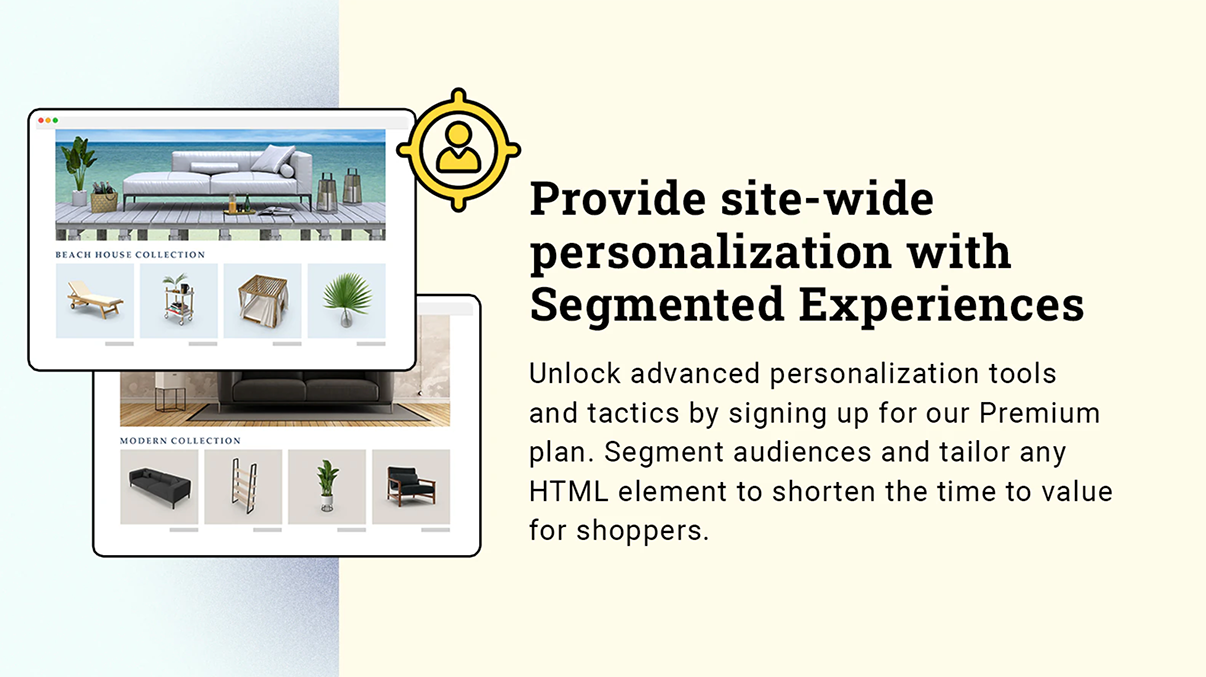 BEACH HOUSE COLLECTION

MODERN COLLECTION

Provide site-wide personalization with Segmented Experiences

Unlock advanced personalization tools and tactics by signing up for our Premium plan. Segment audiences and tailor any HTML element to shorten the time to value for shoppers.